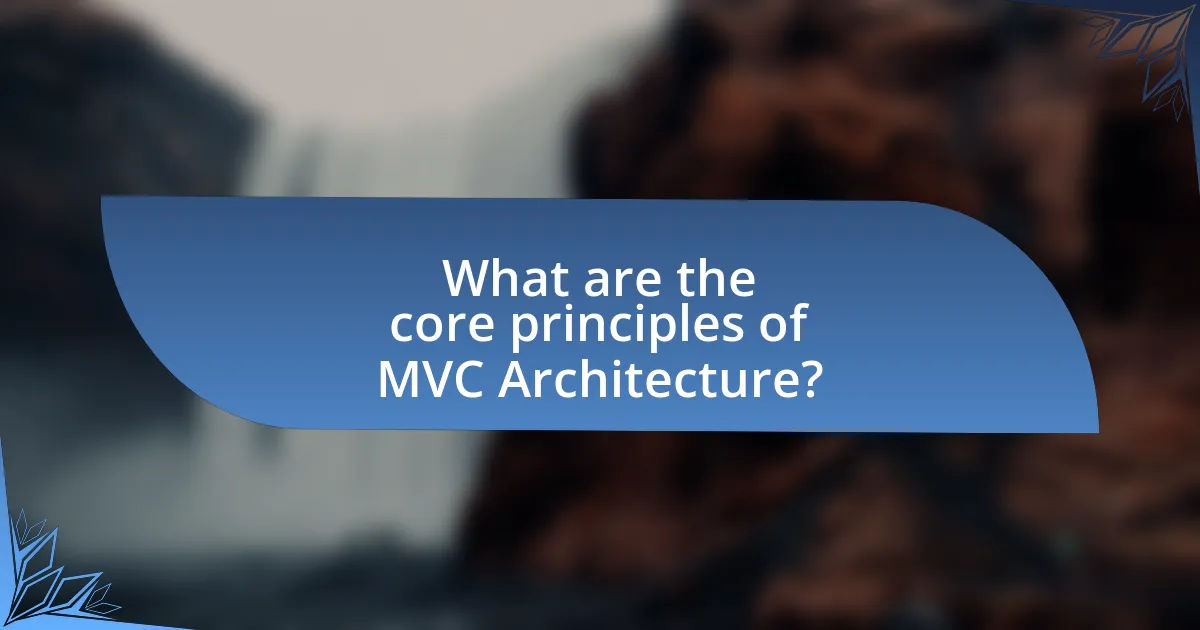 What are the core principles of MVC Architecture?